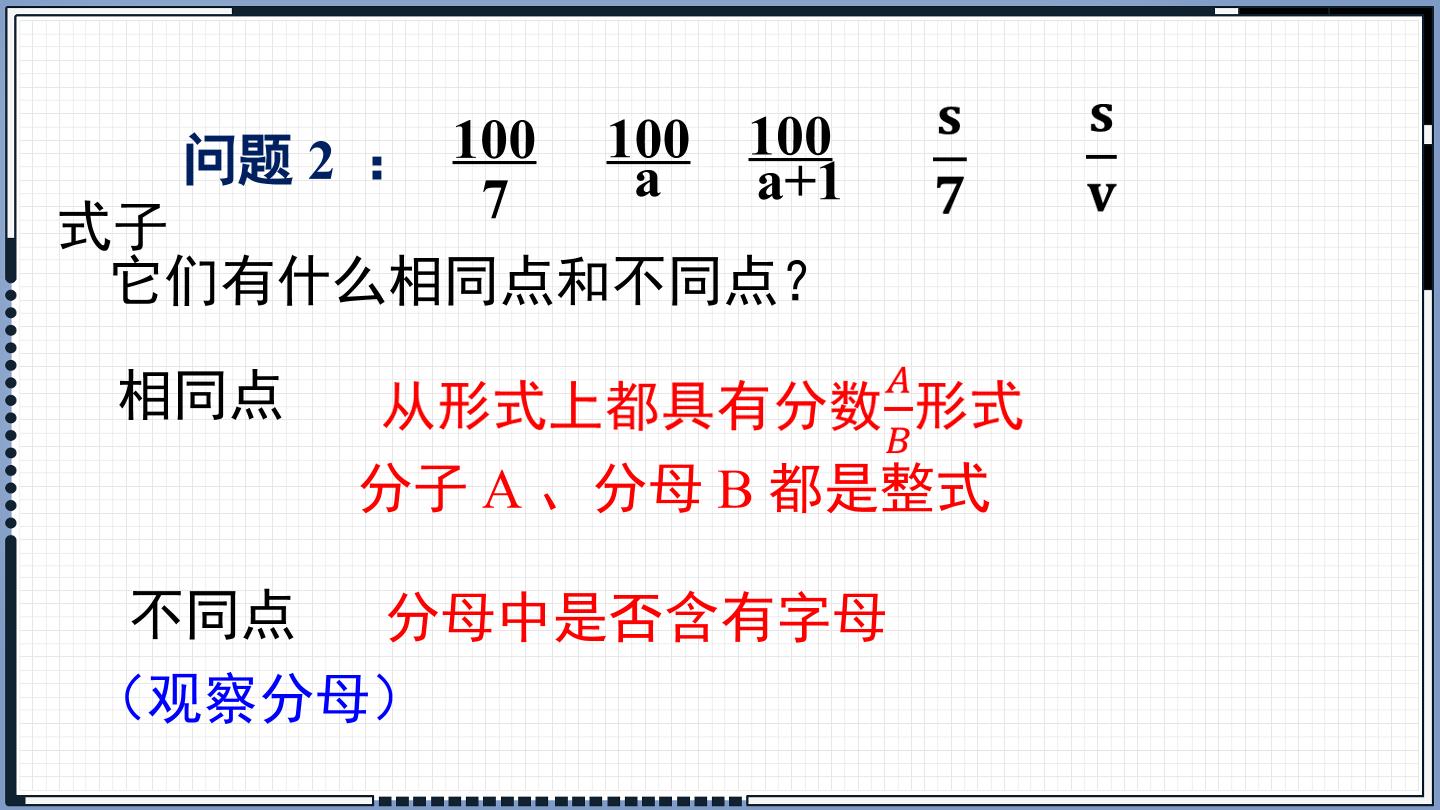 问题 2 ： $\frac{100}{7}$ $\frac{100}{a}$ $\frac{100}{a+1}$ $\frac{s}{7}$ $\frac{s}{v}$

式子

它们有什么相同点和不同点？

相同点 从形式上都具有分数$\frac{A}{B}$形式

分子 A 、分母 B 都是整式

不同点 分母中是否含有字母

（观察分母）